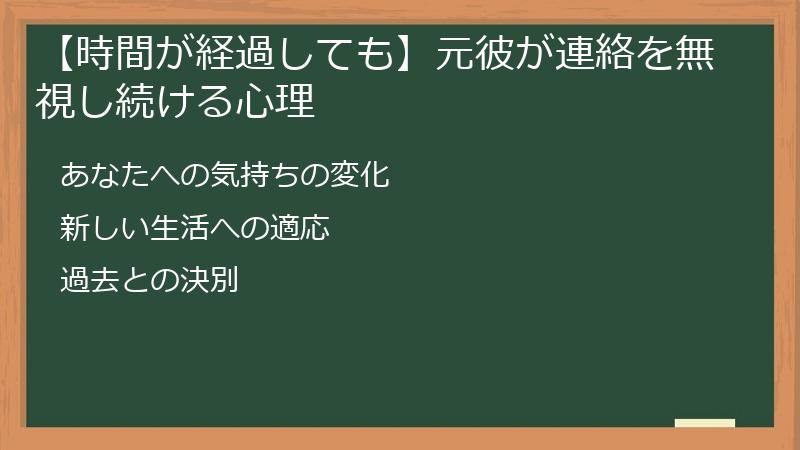 【時間が経過しても】元彼が連絡を無視し続ける心理

あなたへの気持ちの変化

新しい生活への適応

過去との決別